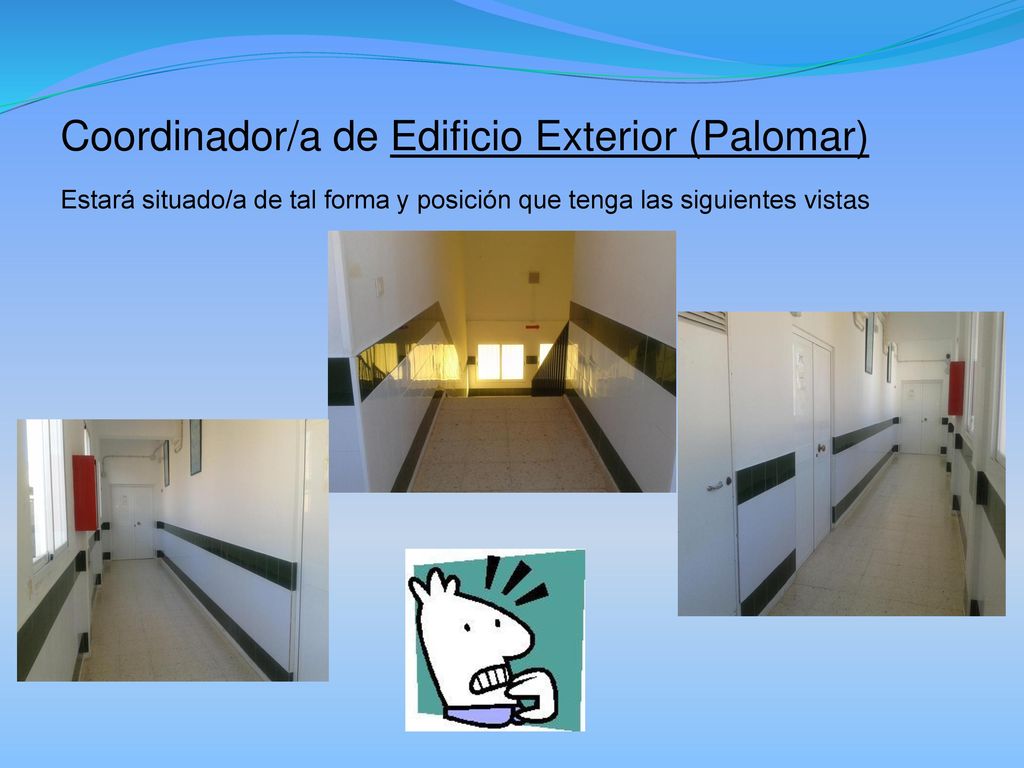 Coordinador/a de Edificio Exterior (Palomar)

Estará situado/a de tal forma y posición que tenga las siguientes vistas